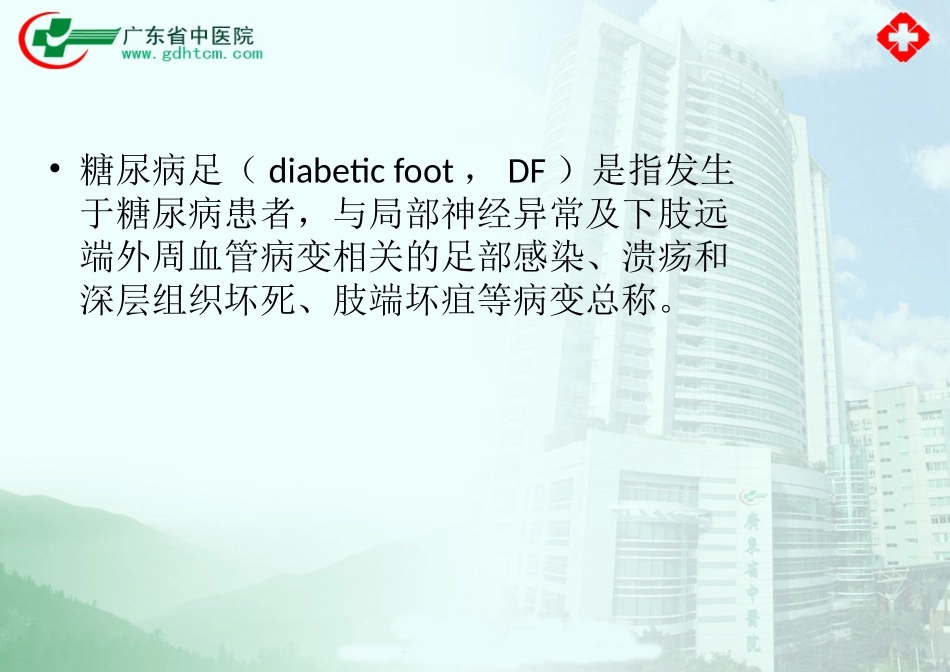 广东省中医院
www.gdhtcm.com

• 糖尿病足（ diabetic foot ， DF ）是指发生于糖尿病患者，与局部神经异常及下肢远端外周血管病变相关的足部感染、溃疡和深层组织坏死、肢端坏疽等病变总称。

廣東省中醫院